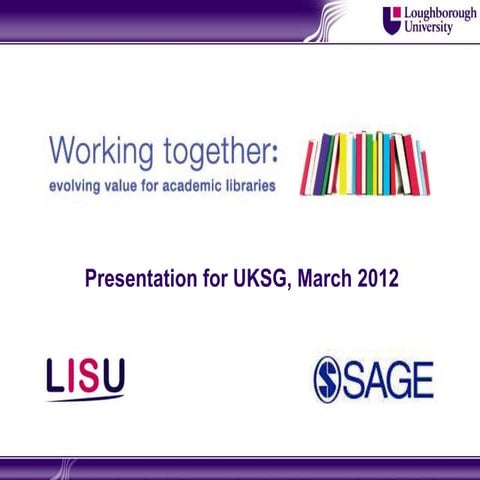 Loughborough University

Working together:
evolving value for academic libraries

Presentation for UKSG, March 2012

LISU

SAGE